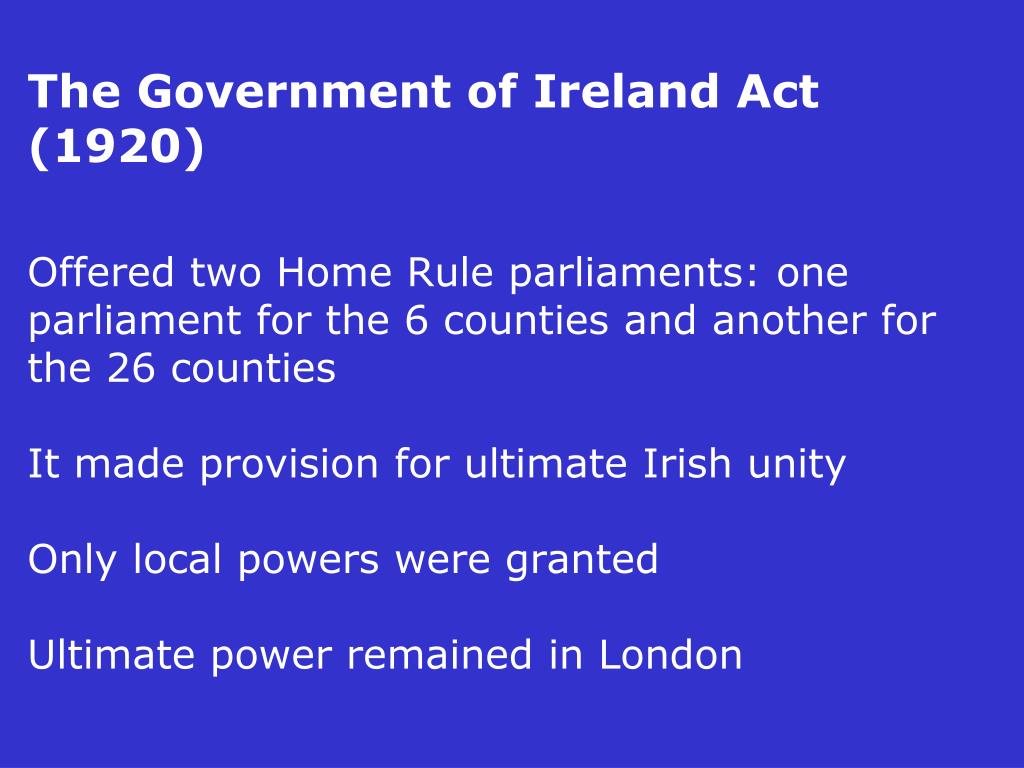 The Government of Ireland Act (1920)

Offered two Home Rule parliaments: one parliament for the 6 counties and another for the 26 counties

It made provision for ultimate Irish unity

Only local powers were granted

Ultimate power remained in London